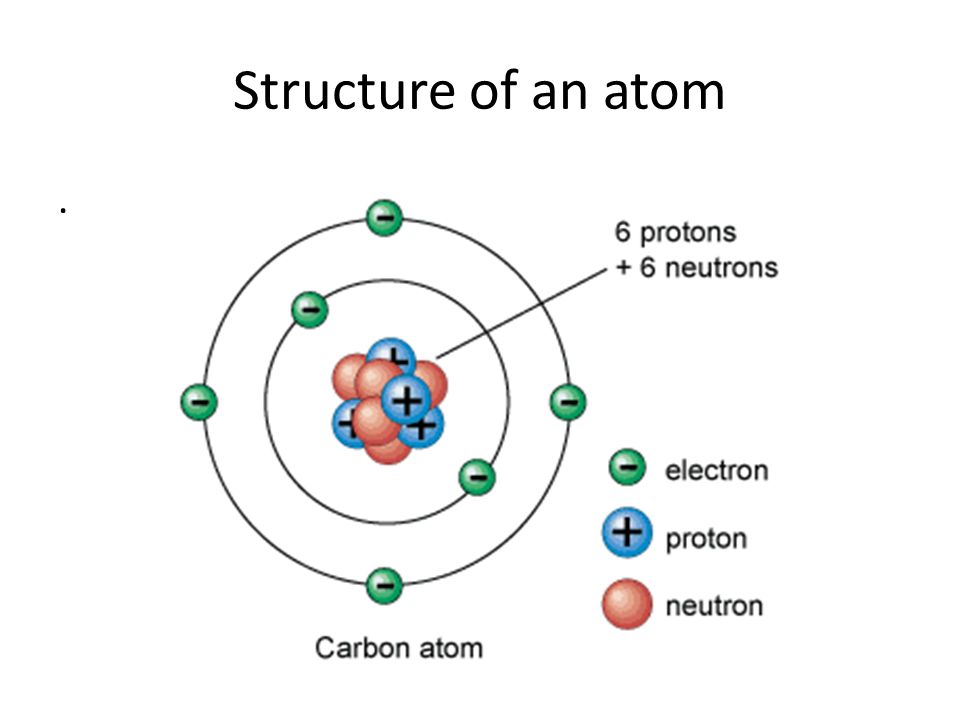 Structure of an atom

.

6 protons
+ 6 neutrons

electron

proton

neutron

Carbon atom